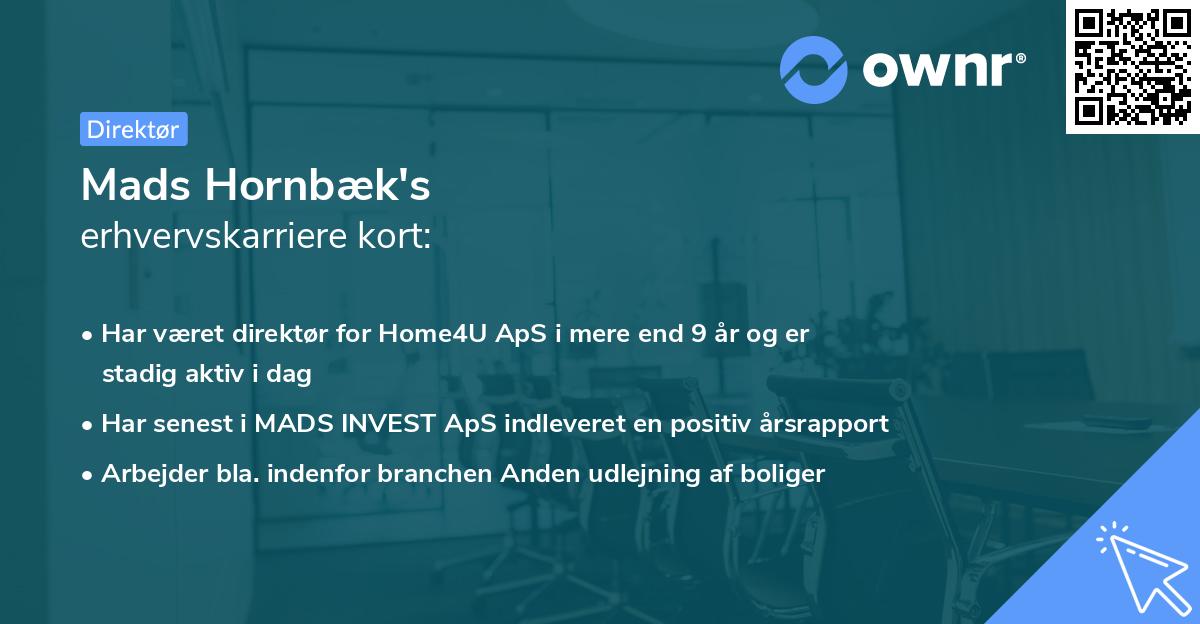 ownr®

Direktør

Mads Hornbæk's
erhvervskarriere kort:

• Har været direktør for Home4U ApS i mere end 9 år og er stadig aktiv i dag
• Har senest i MADS INVEST ApS indleveret en positiv årsrapport
• Arbejder bla. indenfor branchen Anden udlejning af boliger